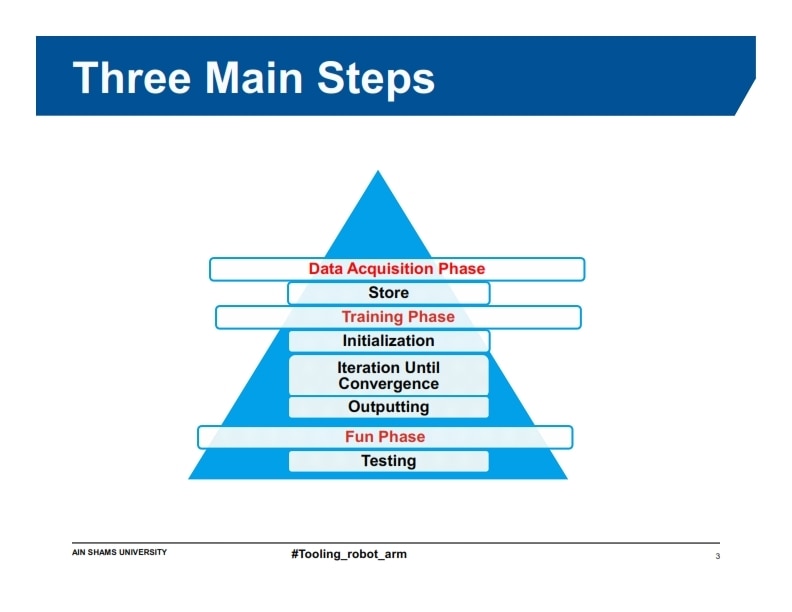 Three Main Steps

Data Acquisition Phase

Store

Training Phase

Initialization

Iteration Until Convergence

Outputting

Fun Phase

Testing

AIN SHAMS UNIVERSITY

#Tooling_robot_arm

3